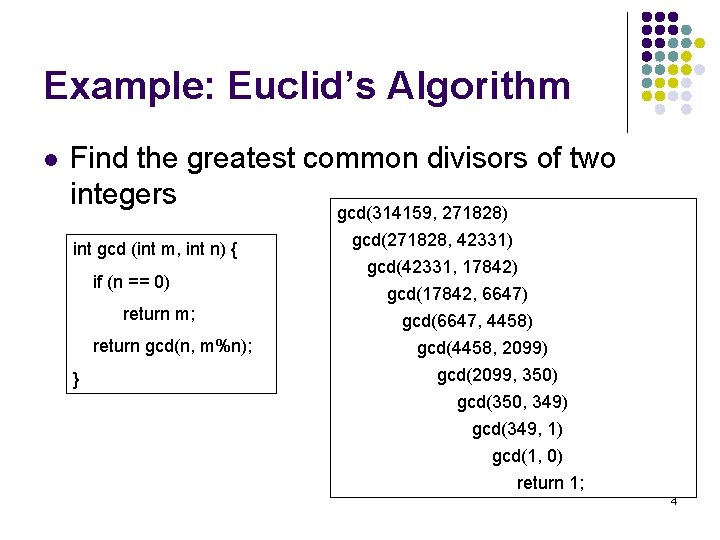 Example: Euclid's Algorithm

- Find the greatest common divisors of two integers

int gcd (int m, int n) {
if (n == 0)
return m;
return gcd(n, m%n);
}

gcd(314159, 271828)
gcd(271828, 42331)
gcd(42331, 17842)
gcd(17842, 6647)
gcd(6647, 4458)
gcd(4458, 2099)
gcd(2099, 350)
gcd(350, 349)
gcd(349, 1)
gcd(1, 0)
return 1;

4